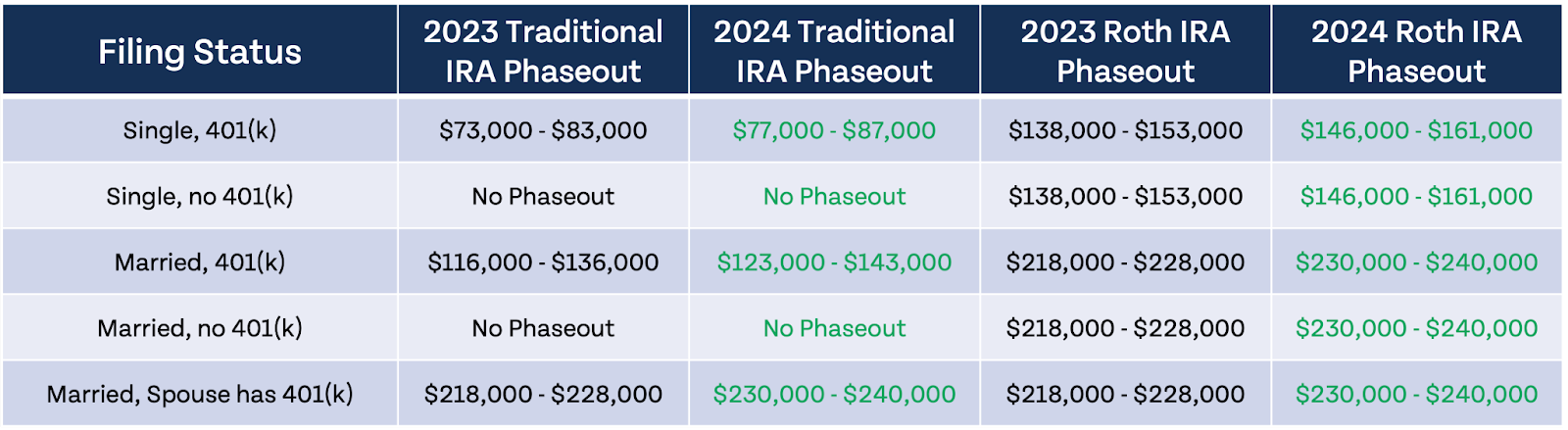 | Filing Status | 2023 Traditional IRA Phaseout | 2024 Traditional IRA Phaseout | 2023 Roth IRA Phaseout | 2024 Roth IRA Phaseout |
|---|---|---|---|---|
| Single, 401(k) | \$73,000 - \$83,000 | \$77,000 - \$87,000 | \$138,000 - \$153,000 | \$146,000 - \$161,000 |
| Single, no 401(k) | No Phaseout | No Phaseout | \$138,000 - \$153,000 | \$146,000 - \$161,000 |
| Married, 401(k) | \$116,000 - \$136,000 | \$123,000 - \$143,000 | \$218,000 - \$228,000 | \$230,000 - \$240,000 |
| Married, no 401(k) | No Phaseout | No Phaseout | \$218,000 - \$228,000 | \$230,000 - \$240,000 |
| Married, Spouse has 401(k) | \$218,000 - \$228,000 | \$230,000 - \$240,000 | \$218,000 - \$228,000 | \$230,000 - \$240,000 |